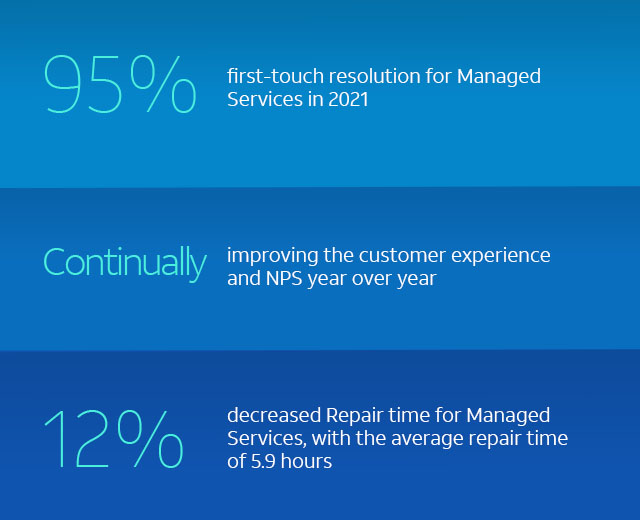 95%

first-touch resolution for Managed Services in 2021

Continually

improving the customer experience and NPS year over year

12%

decreased Repair time for Managed Services, with the average repair time of 5.9 hours